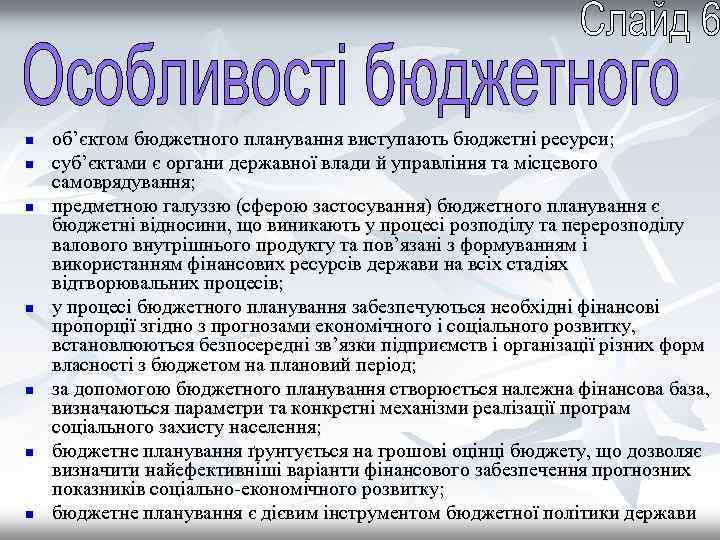 Слайд 6

Особливості бюджетного

- об'єктом бюджетного планування виступають бюджетні ресурси;
- суб'єктами є органи державної влади й управління та місцевого самоврядування;
- предметною галуззю (сферою застосування) бюджетного планування є бюджетні відносини, що виникають у процесі розподілу та перерозподілу валового внутрішнього продукту та пов'язані з формуванням і використанням фінансових ресурсів держави на всіх стадіях відтворювальних процесів;
- у процесі бюджетного планування забезпечуються необхідні фінансові пропорції згідно з прогнозами економічного і соціального розвитку, встановлюються безпосередні зв'язки підприємств і організації різних форм власності з бюджетом на плановий період;
- за допомогою бюджетного планування створюється належна фінансова база, визначаються параметри та конкретні механізми реалізації програм соціального захисту населення;
- бюджетне планування ґрунтується на грошові оцінці бюджету, що дозволяє визначити найефективніші варіанти фінансового забезпечення прогнозних показників соціально-економічного розвитку;
- бюджетне планування є дієвим інструментом бюджетної політики держави